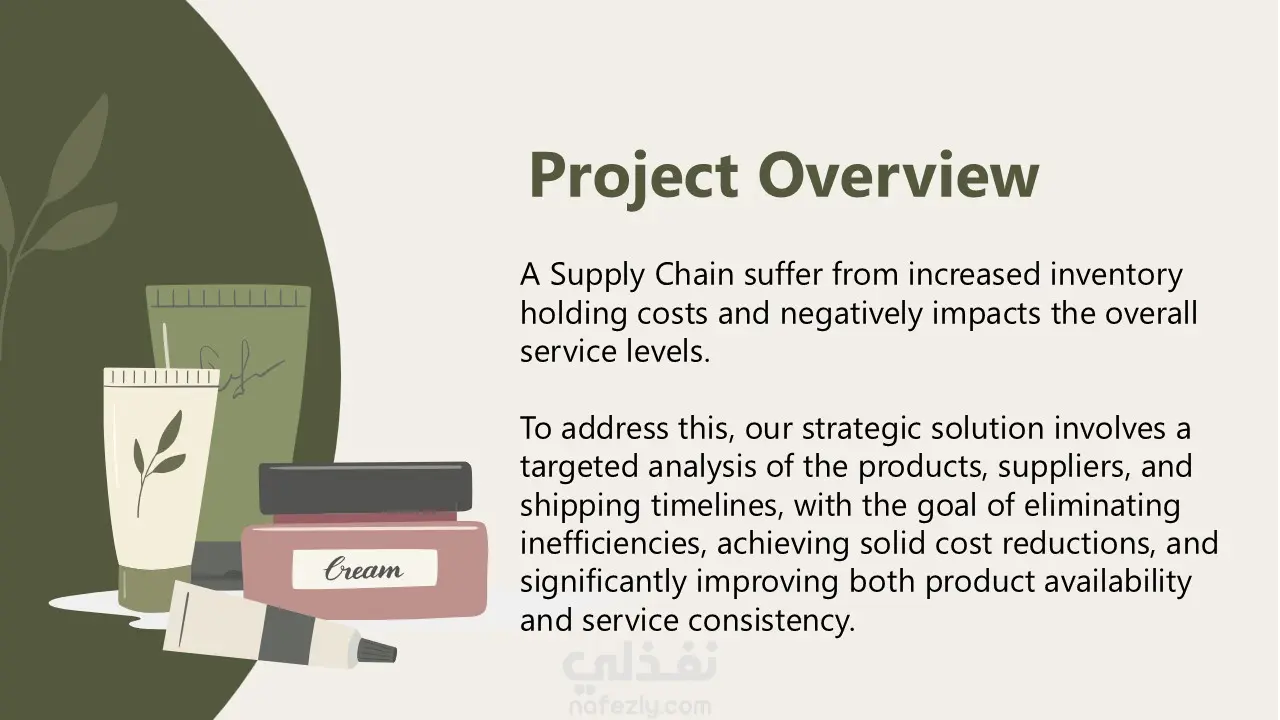 Project Overview

A Supply Chain suffer from increased inventory holding costs and negatively impacts the overall service levels.

To address this, our strategic solution involves a targeted analysis of the products, suppliers, and shipping timelines, with the goal of eliminating inefficiencies, achieving solid cost reductions, and significantly improving both product availability and service consistency.

Cream

نفذلي
nafezly.com